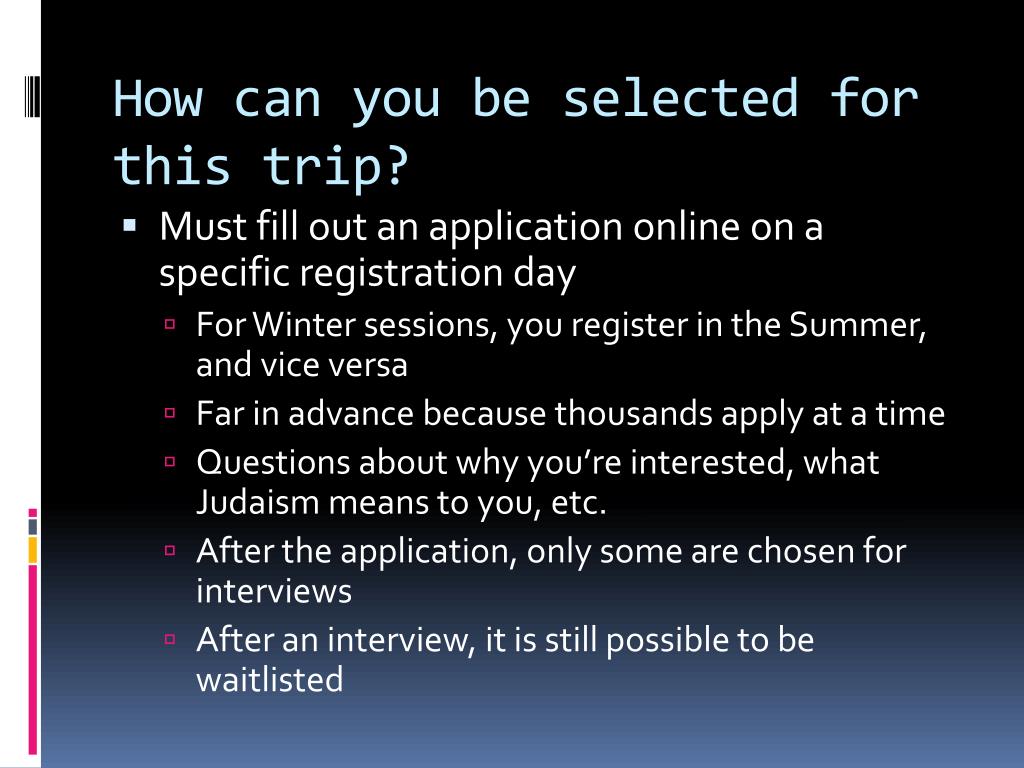 How can you be selected for this trip?

▪ Must fill out an application online on a specific registration day
▫ For Winter sessions, you register in the Summer, and vice versa
▫ Far in advance because thousands apply at a time
▫ Questions about why you're interested, what Judaism means to you, etc.
▫ After the application, only some are chosen for interviews
▫ After an interview, it is still possible to be waitlisted